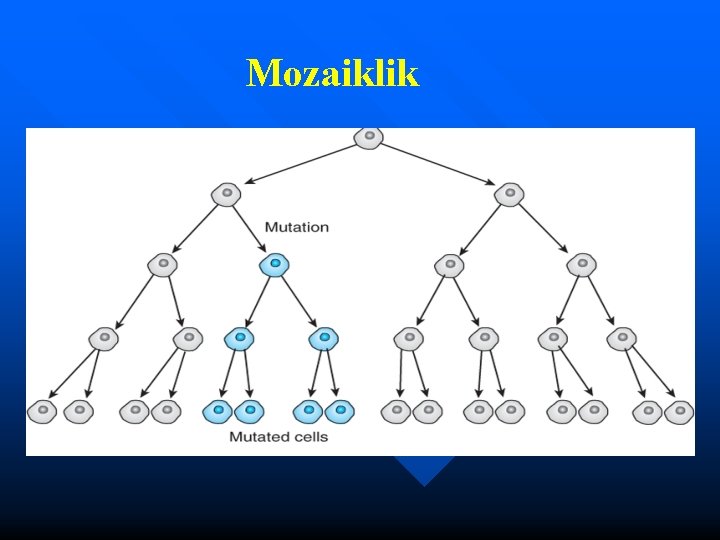 Mozaiklik

Mutation

Mutated cells